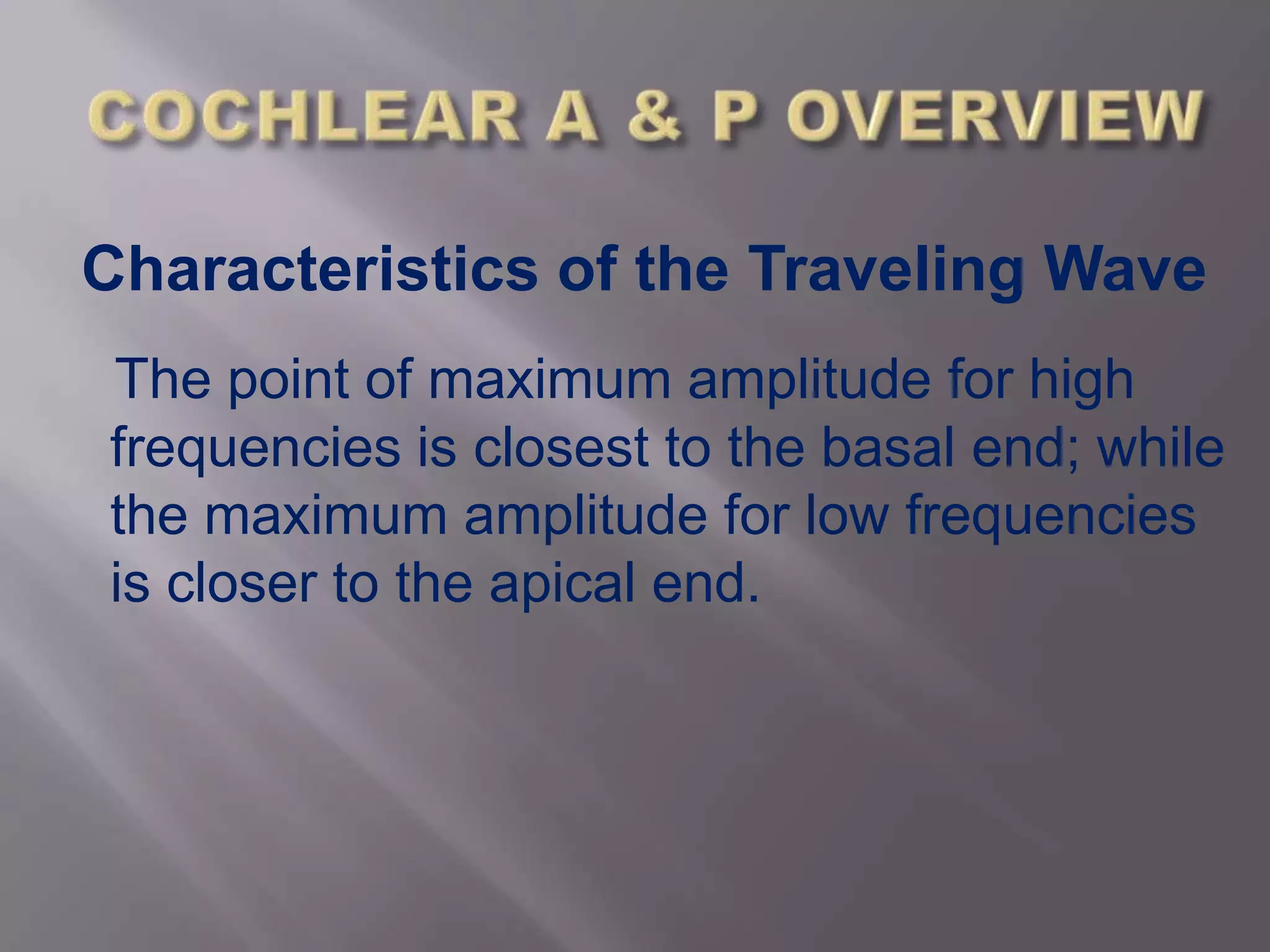 COCHLEAR A & P OVERVIEW

Characteristics of the Traveling Wave

The point of maximum amplitude for high frequencies is closest to the basal end; while the maximum amplitude for low frequencies is closer to the apical end.